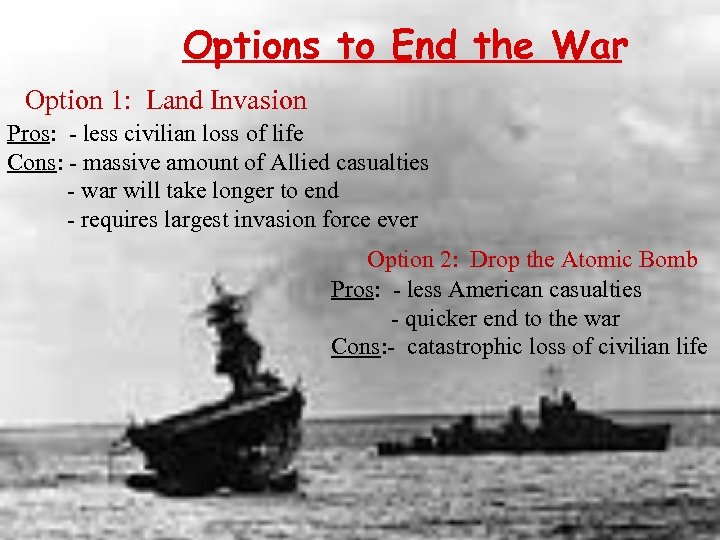 Options to End the War

Option 1: Land Invasion
Pros: - less civilian loss of life
Cons: - massive amount of Allied casualties
- war will take longer to end
- requires largest invasion force ever

Option 2: Drop the Atomic Bomb
Pros: - less American casualties
- quicker end to the war
Cons:- catastrophic loss of civilian life